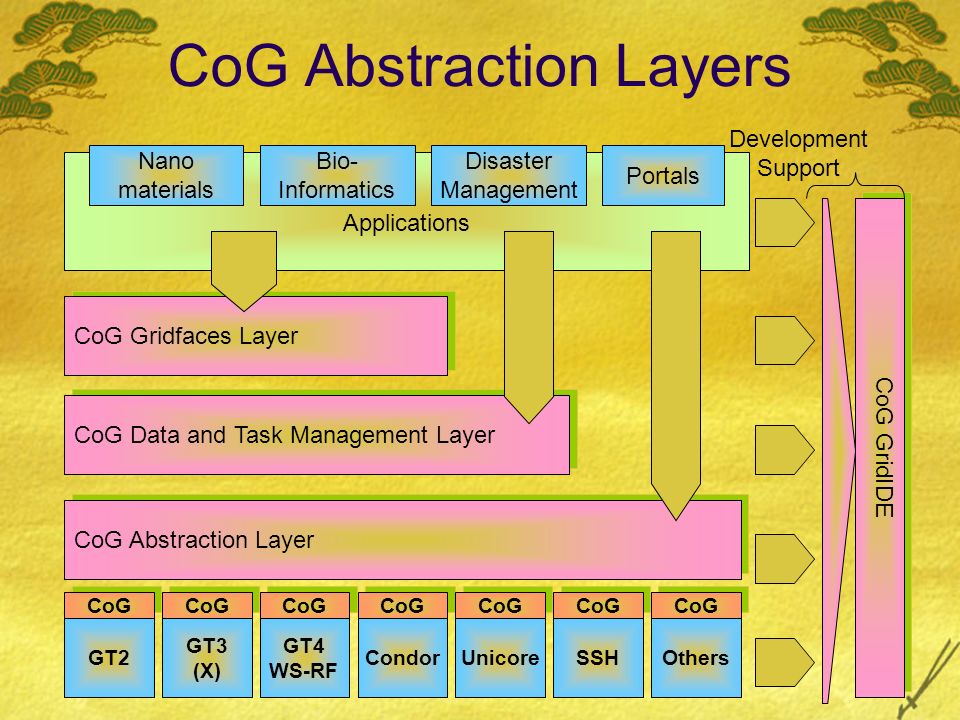 CoG Abstraction Layers

Nano materials

Bio-Informatics

Disaster Management

Portals

Development Support

Applications

CoG Gridfaces Layer

CoG Data and Task Management Layer

CoG Abstraction Layer

CoG GridIDE

CoG
GT2

CoG
GT3 (X)

CoG
GT4 WS-RF

CoG
Condor

CoG
Unicore

CoG
SSH

CoG
Others